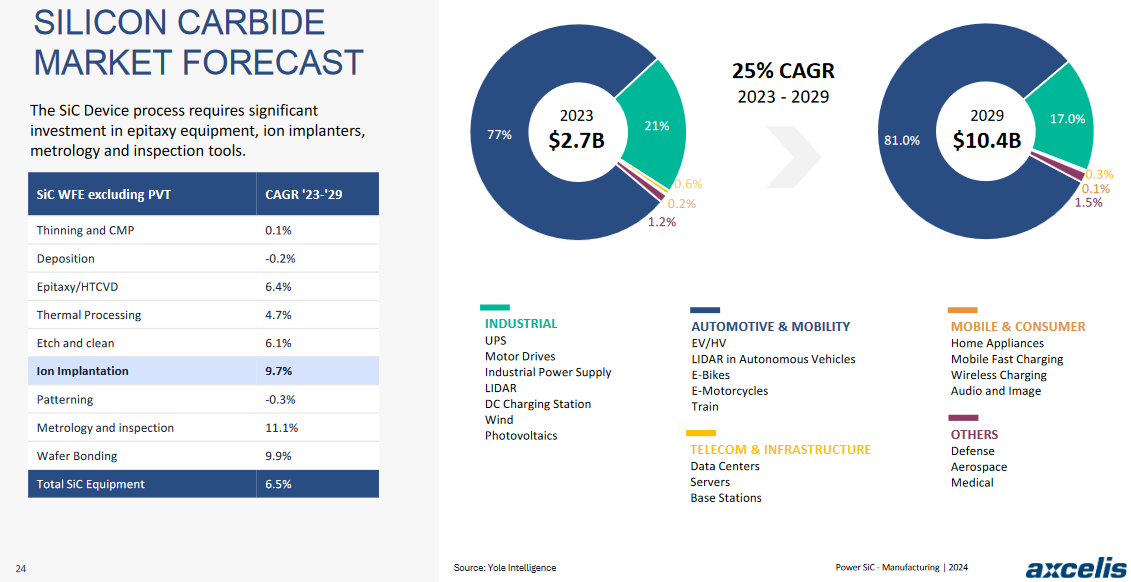 SILICON CARBIDE MARKET FORECAST

The SiC Device process requires significant investment in epitaxy equipment, ion implanters, metrology and inspection tools.

| SiC WFE excluding PVT | CAGR '23-'29 |
|---|---|
| Thinning and CMP | 0.1% |
| Deposition | -0.2% |
| Epitaxy/HTCVD | 6.4% |
| Thermal Processing | 4.7% |
| Etch and clean | 6.1% |
| Ion Implantation | 9.7% |
| Patterning | -0.3% |
| Metrology and inspection | 11.1% |
| Wafer Bonding | 9.9% |
| Total SiC Equipment | 6.5% |

2023
$2.7B
77%
21%
0.6%
0.2%
1.2%

25% CAGR
2023 - 2029

2029
$10.4B
81.0%
17.0%
0.3%
0.1%
1.5%

INDUSTRIAL
UPS
Motor Drives
Industrial Power Supply
LIDAR
DC Charging Station
Wind
Photovoltaics

AUTOMOTIVE & MOBILITY
EV/HV
LIDAR in Autonomous Vehicles
E-Bikes
E-Motorcycles
Train

TELECOM & INFRASTRUCTURE
Data Centers
Servers
Base Stations

MOBILE & CONSUMER
Home Appliances
Mobile Fast Charging
Wireless Charging
Audio and Image

OTHERS
Defense
Aerospace
Medical

24

Source: Yole Intelligence

Power SiC - Manufacturing | 2024

axcelis